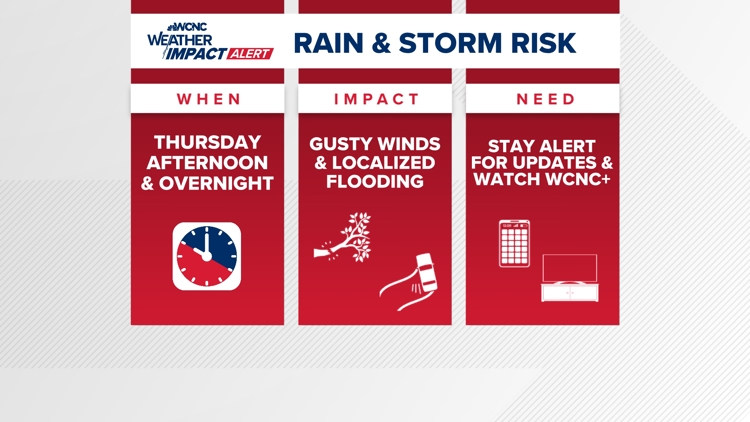 WCNC
WEATHER IMPACT ALERT

RAIN & STORM RISK

WHEN

THURSDAY AFTERNOON & OVERNIGHT

IMPACT

GUSTY WINDS & LOCALIZED FLOODING

NEED

STAY ALERT FOR UPDATES & WATCH WCNC+